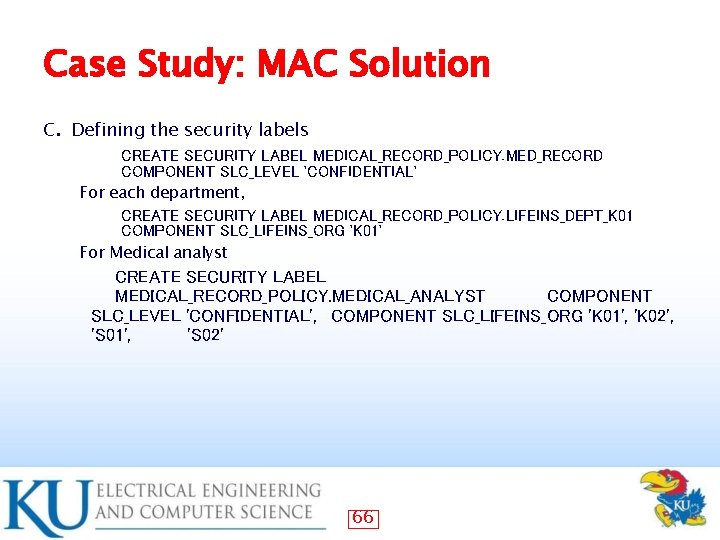 Case Study: MAC Solution

C. Defining the security labels

CREATE SECURITY LABEL MEDICAL_RECORD_POLICY.MED_RECORD COMPONENT SLC_LEVEL 'CONFIDENTIAL'

For each department,

CREATE SECURITY LABEL MEDICAL_RECORD_POLICY.LIFEINS_DEPT_K01 COMPONENT SLC_LIFEINS_ORG 'K01'

For Medical analyst

CREATE SECURITY LABEL MEDICAL_RECORD_POLICY.MEDICAL_ANALYST COMPONENT SLC_LEVEL 'CONFIDENTIAL', COMPONENT SLC_LIFEINS_ORG 'K01', 'K02', 'S01', 'S02'

KU ELECTRICAL ENGINEERING AND COMPUTER SCIENCE

66

KU